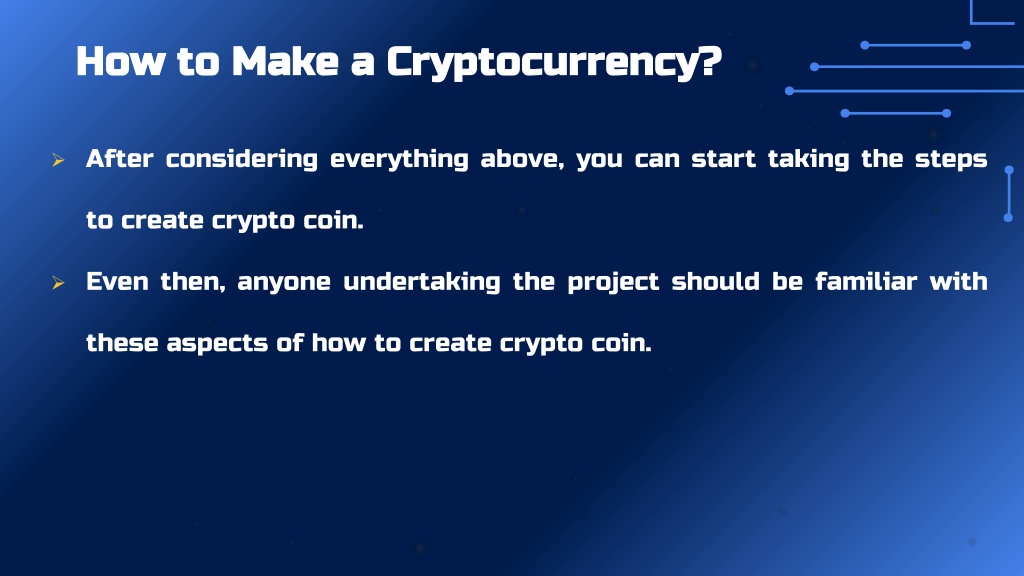 How to Make a Cryptocurrency?

➢ After considering everything above, you can start taking the steps to create crypto coin.

➢ Even then, anyone undertaking the project should be familiar with these aspects of how to create crypto coin.